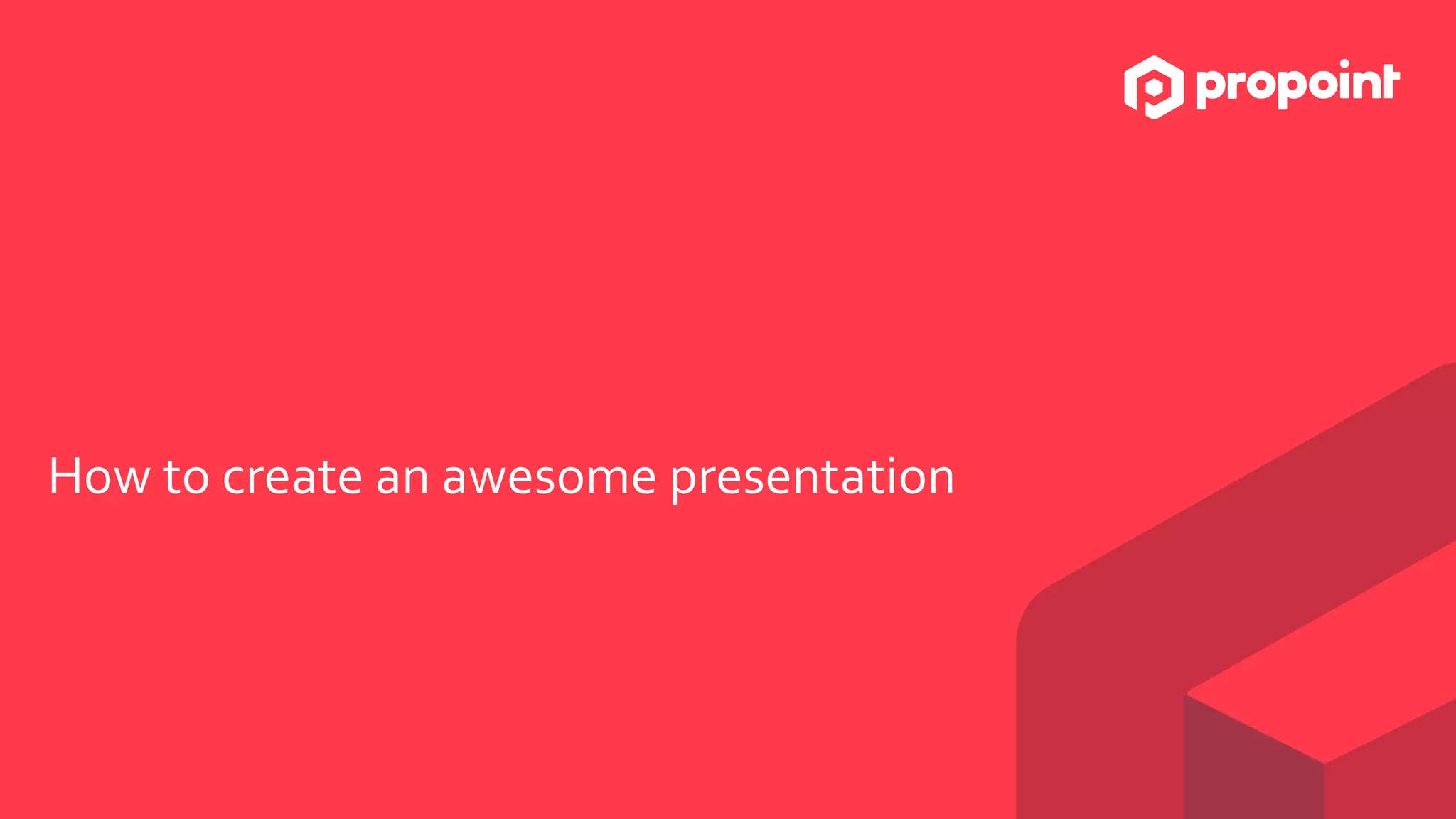 propoint

How to create an awesome presentation